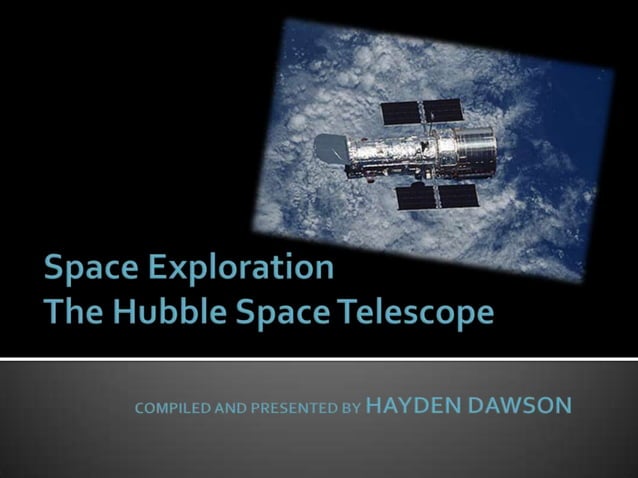 Space Exploration
The Hubble Space Telescope

COMPILED AND PRESENTED BY HAYDEN DAWSON